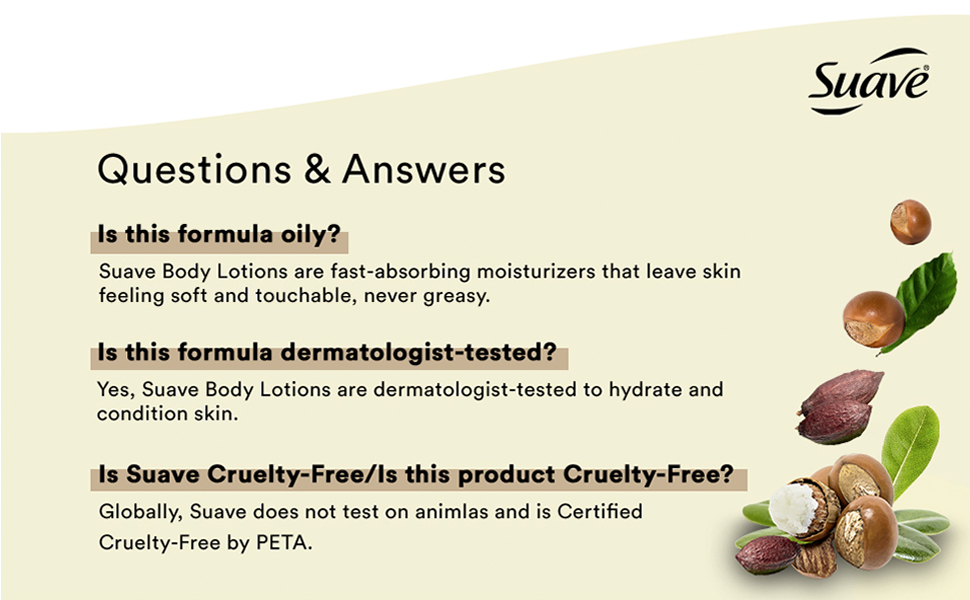 Suave®

Questions & Answers

Is this formula oily?

Suave Body Lotions are fast-absorbing moisturizers that leave skin feeling soft and touchable, never greasy.

Is this formula dermatologist-tested?

Yes, Suave Body Lotions are dermatologist-tested to hydrate and condition skin.

Is Suave Cruelty-Free/Is this product Cruelty-Free?

Globally, Suave does not test on animlas and is Certified Cruelty-Free by PETA.